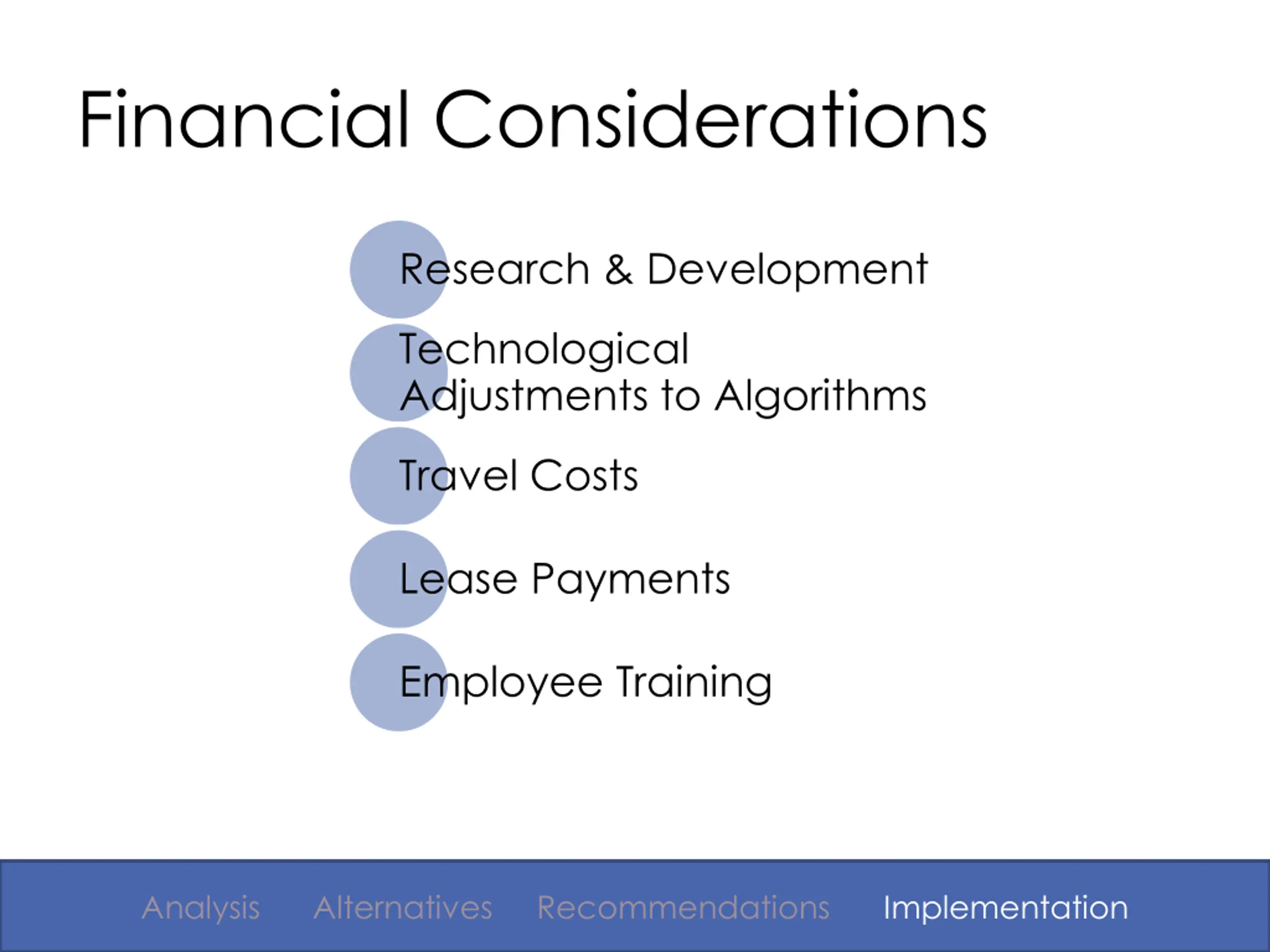 Financial Considerations

Research & Development

Technological Adjustments to Algorithms

Travel Costs

Lease Payments

Employee Training

Analysis Alternatives Recommendations Implementation